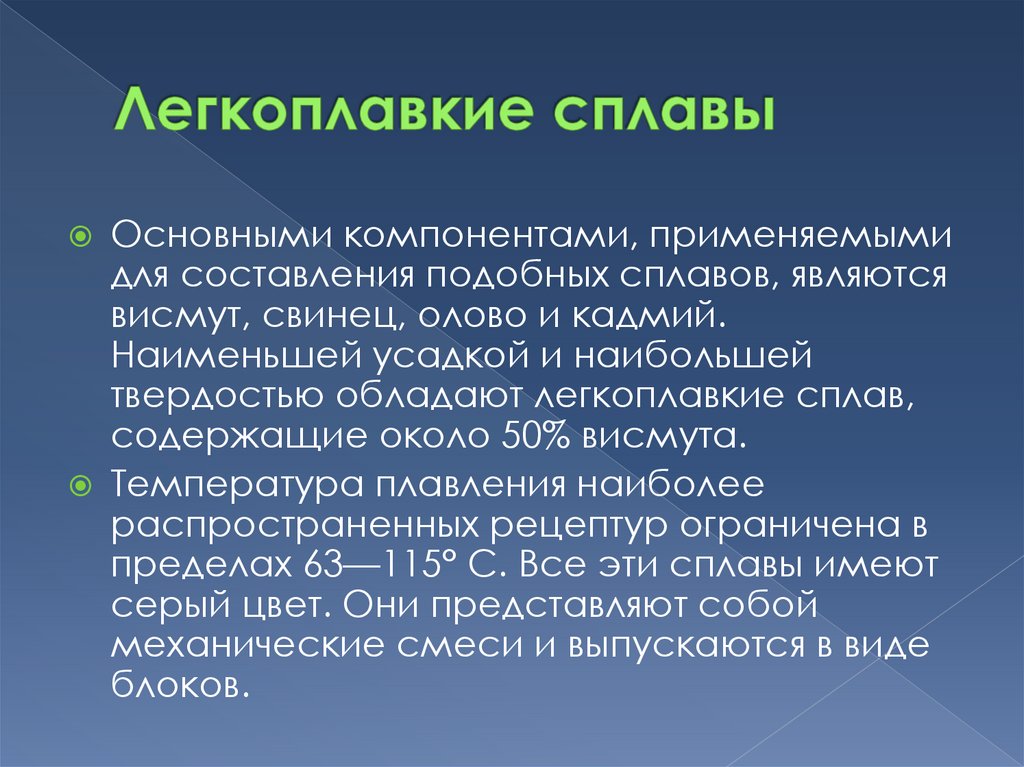 Легкоплавкие сплавы

Основными компонентами, применяемыми для составления подобных сплавов, являются висмут, свинец, олово и кадмий. Наименьшей усадкой и наибольшей твердостью обладают легкоплавкие сплав, содержащие около 50% висмута.

Температура плавления наиболее распространенных рецептур ограничена в пределах 63—115° С. Все эти сплавы имеют серый цвет. Они представляют собой механические смеси и выпускаются в виде блоков.